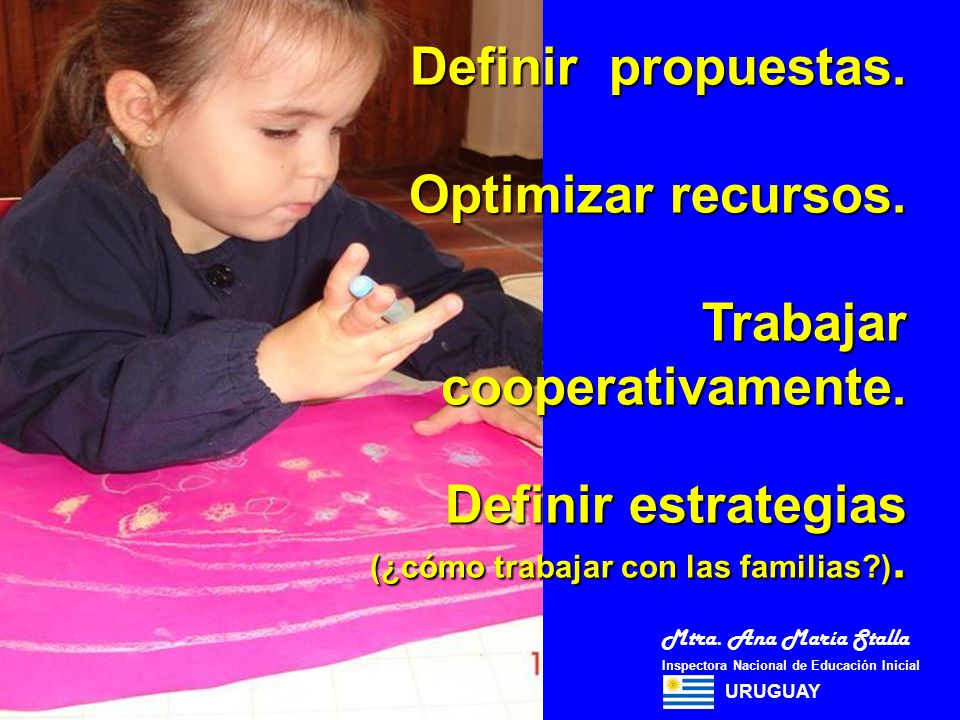 Definir propuestas.

Optimizar recursos.

Trabajar cooperativamente.

Definir estrategias (¿cómo trabajar con las familias?).

Mtra. Ana María Stalla
Inspectora Nacional de Educación Inicial
URUGUAY